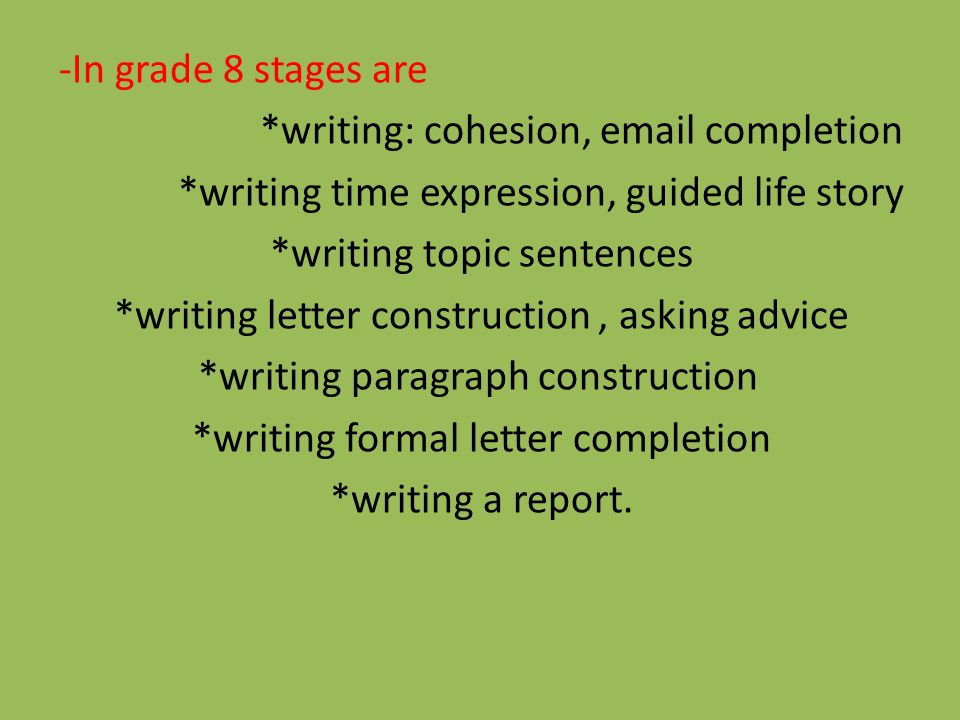 -In grade 8 stages are

*writing: cohesion, email completion

*writing time expression, guided life story

*writing topic sentences

*writing letter construction , asking advice

*writing paragraph construction

*writing formal letter completion

*writing a report.